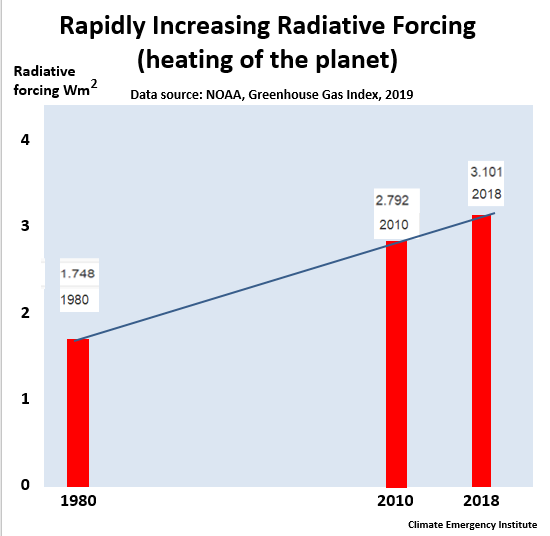 Rapidly Increasing Radiative Forcing (heating of the planet)

Radiative forcing $Wm^2$

Data source: NOAA, Greenhouse Gas Index, 2019

4
3
2
1
0

1.748
1980

2.792
2010

3.101
2018

1980
2010
2018

Climate Emergency Institute